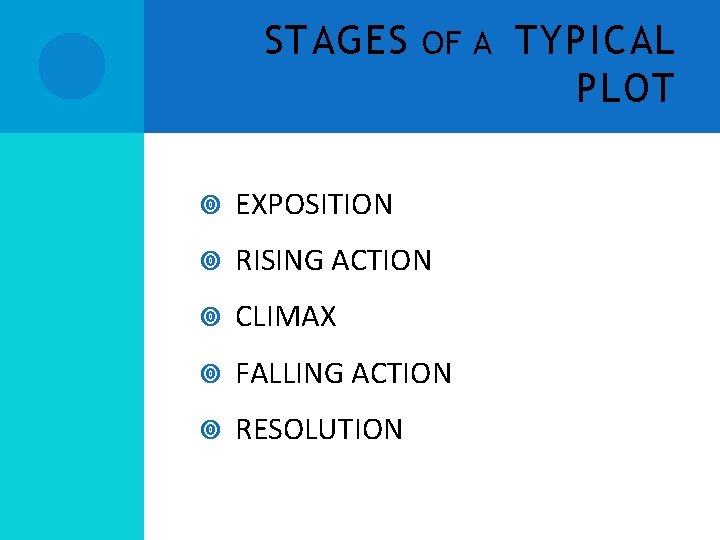 STAGES OF A TYPICAL PLOT

EXPOSITION

RISING ACTION

CLIMAX

FALLING ACTION

RESOLUTION